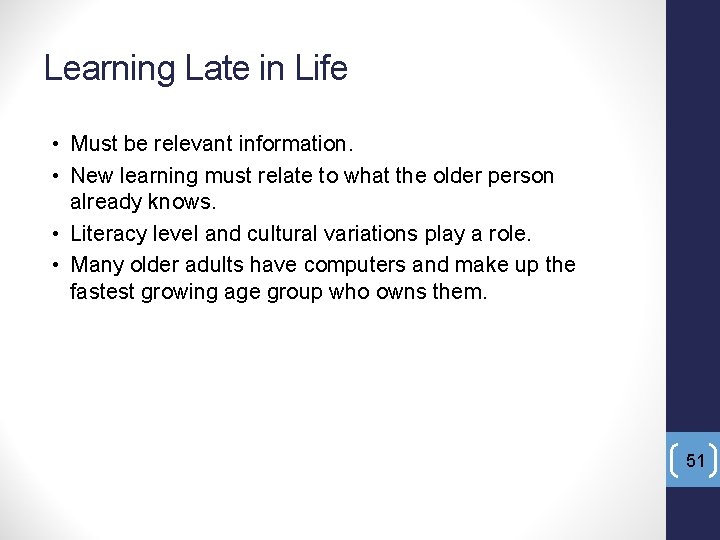 Learning Late in Life

• Must be relevant information.
• New learning must relate to what the older person already knows.
• Literacy level and cultural variations play a role.
• Many older adults have computers and make up the fastest growing age group who owns them.

51